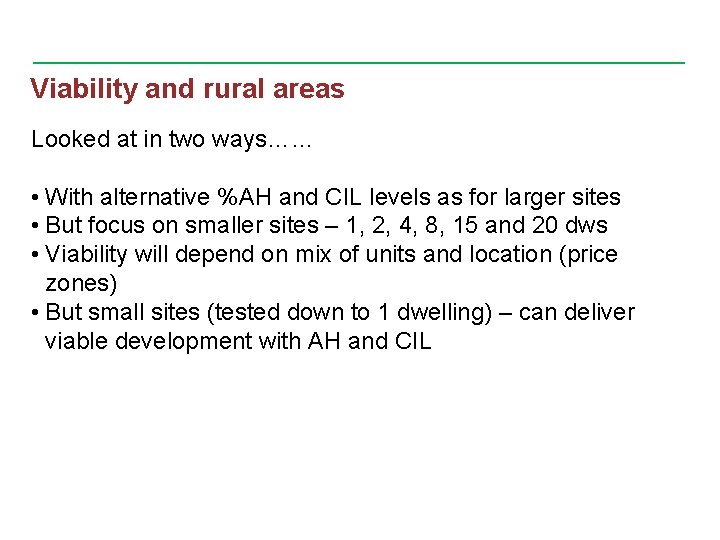 Viability and rural areas

Looked at in two ways……

• With alternative %AH and CIL levels as for larger sites
• But focus on smaller sites – 1, 2, 4, 8, 15 and 20 dws
• Viability will depend on mix of units and location (price zones)
• But small sites (tested down to 1 dwelling) – can deliver viable development with AH and CIL